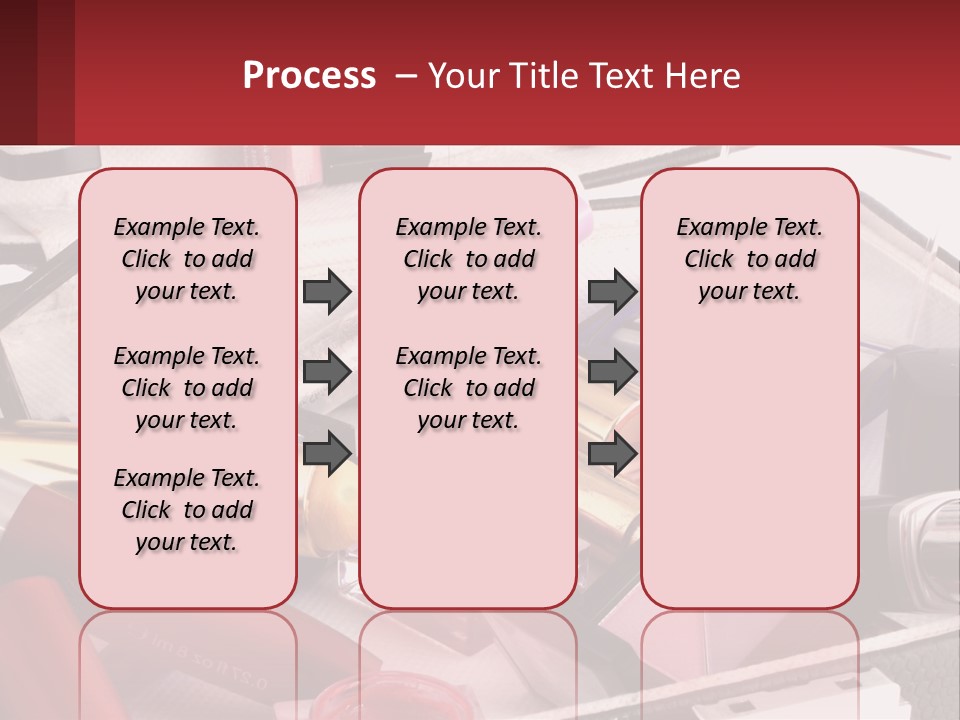 Process – Your Title Text Here

Example Text. Click to add your text.

Example Text. Click to add your text.

Example Text. Click to add your text.

Example Text. Click to add your text.

Example Text. Click to add your text.

Example Text. Click to add your text.